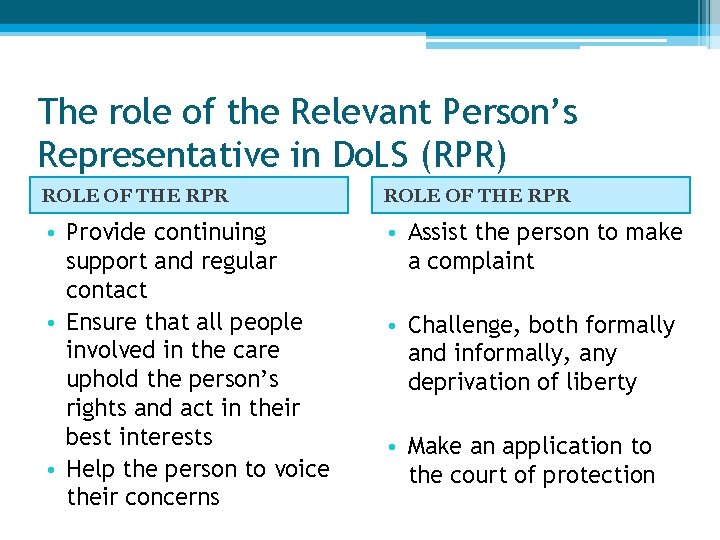 The role of the Relevant Person's Representative in DoLS (RPR)

ROLE OF THE RPR

• Provide continuing support and regular contact
• Ensure that all people involved in the care uphold the person's rights and act in their best interests
• Help the person to voice their concerns

ROLE OF THE RPR

• Assist the person to make a complaint

• Challenge, both formally and informally, any deprivation of liberty

• Make an application to the court of protection